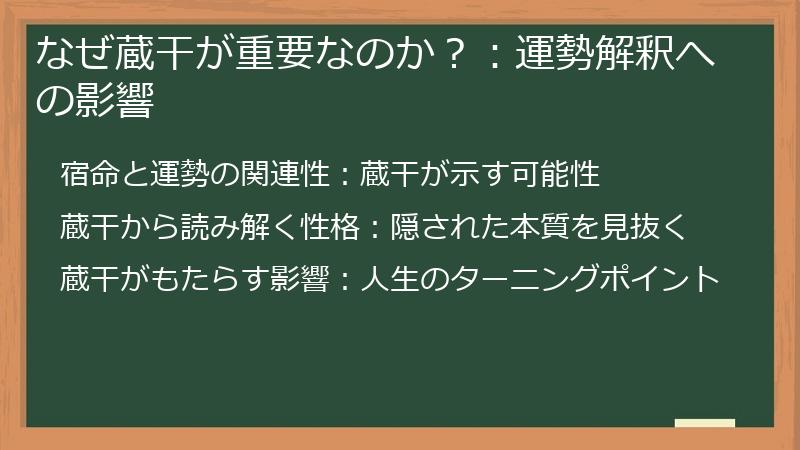 なぜ蔵干が重要なのか？：運勢解釈への影響

宿命と運勢の関連性：蔵干が示す可能性

蔵干から読み解く性格：隠された本質を見抜く

蔵干がもたらす影響：人生のターニングポイント